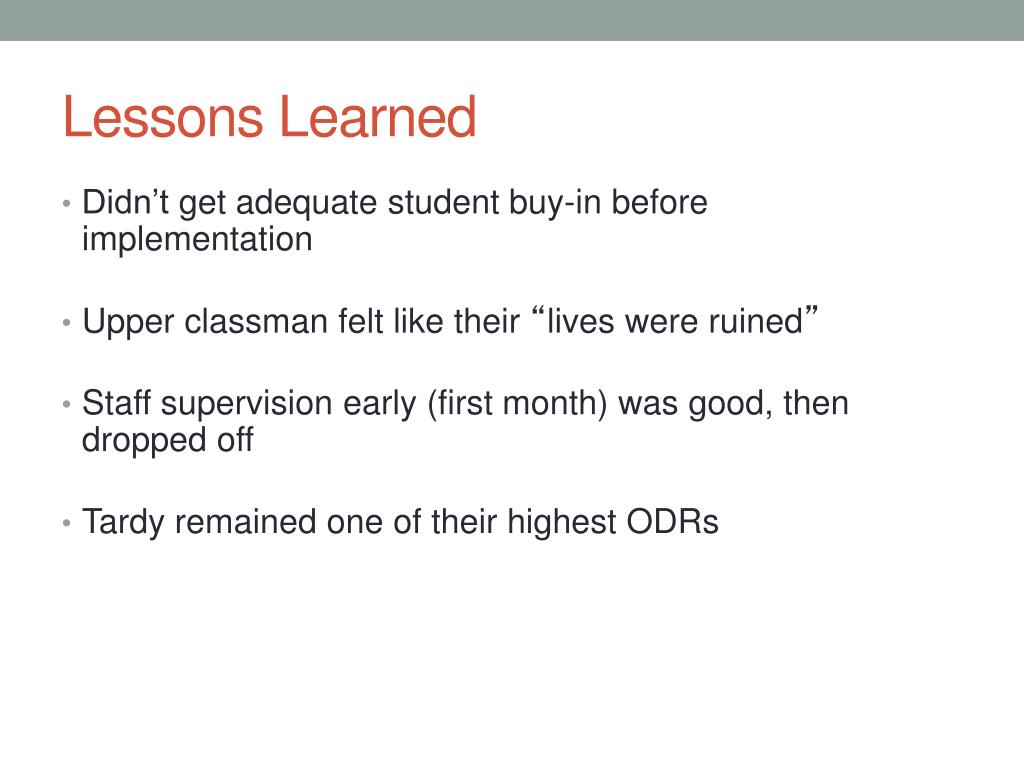 Lessons Learned

• Didn’t get adequate student buy-in before implementation

• Upper classman felt like their “lives were ruined”

• Staff supervision early (first month) was good, then dropped off

• Tardy remained one of their highest ODRs